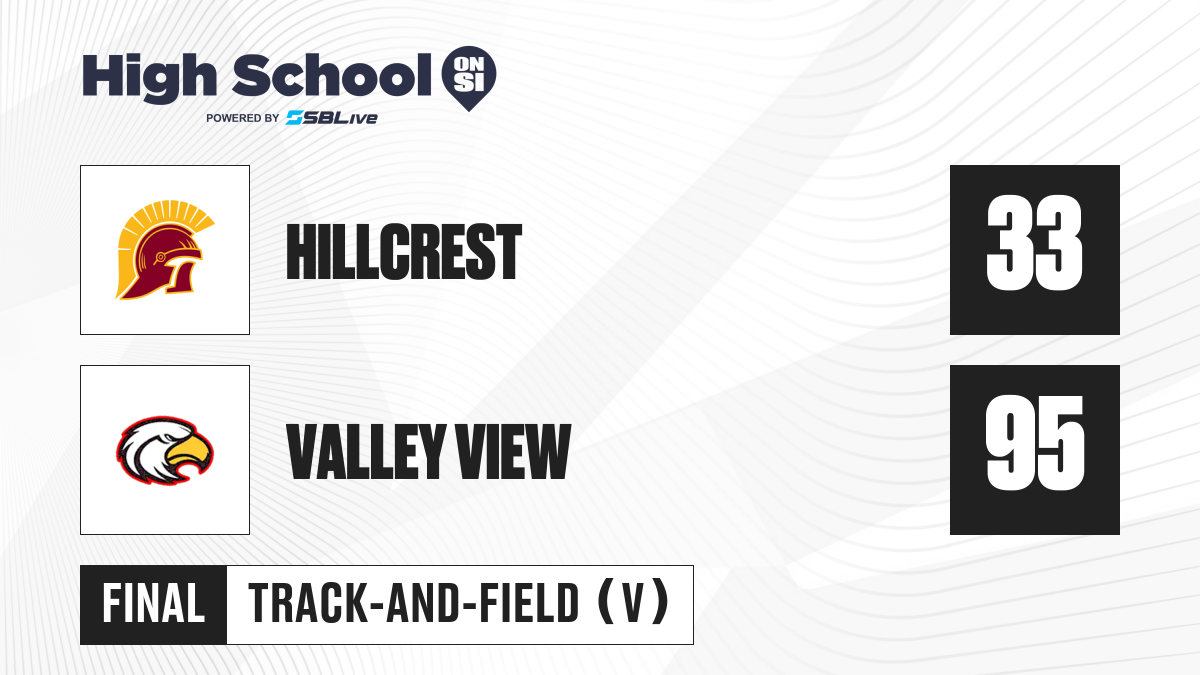 High School ON SI
POWERED BY SBLive

HILLCREST
33

VALLEY VIEW
95

FINAL
TRACK-AND-FIELD (V)